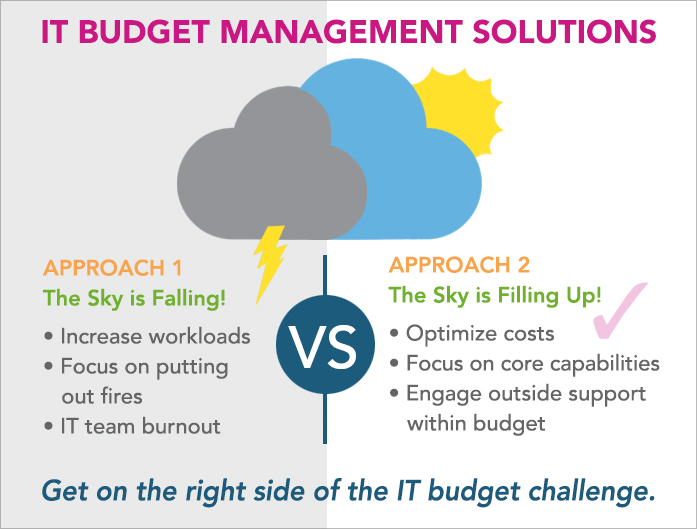 IT BUDGET MANAGEMENT SOLUTIONS

APPROACH 1
The Sky is Falling!
• Increase workloads
• Focus on putting out fires
• IT team burnout

VS

APPROACH 2
The Sky is Filling Up!
• Optimize costs
• Focus on core capabilities
• Engage outside support within budget

Get on the right side of the IT budget challenge.